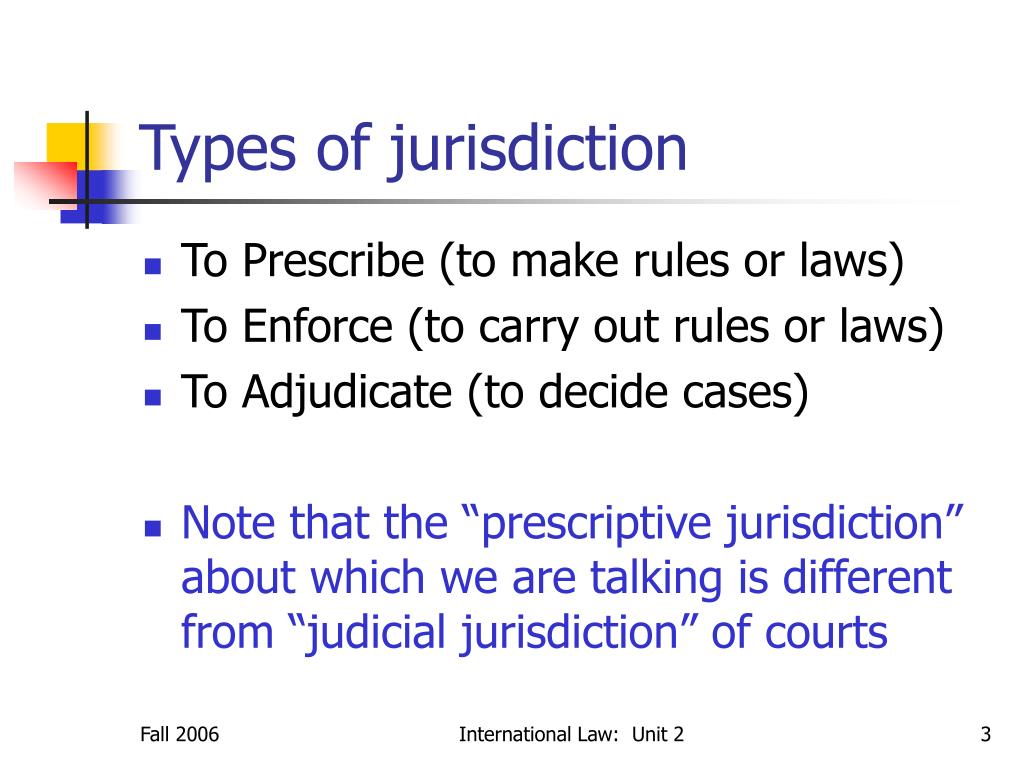 Types of jurisdiction

- To Prescribe (to make rules or laws)
- To Enforce (to carry out rules or laws)
- To Adjudicate (to decide cases)

- Note that the “prescriptive jurisdiction” about which we are talking is different from “judicial jurisdiction” of courts

Fall 2006

International Law: Unit 2

3